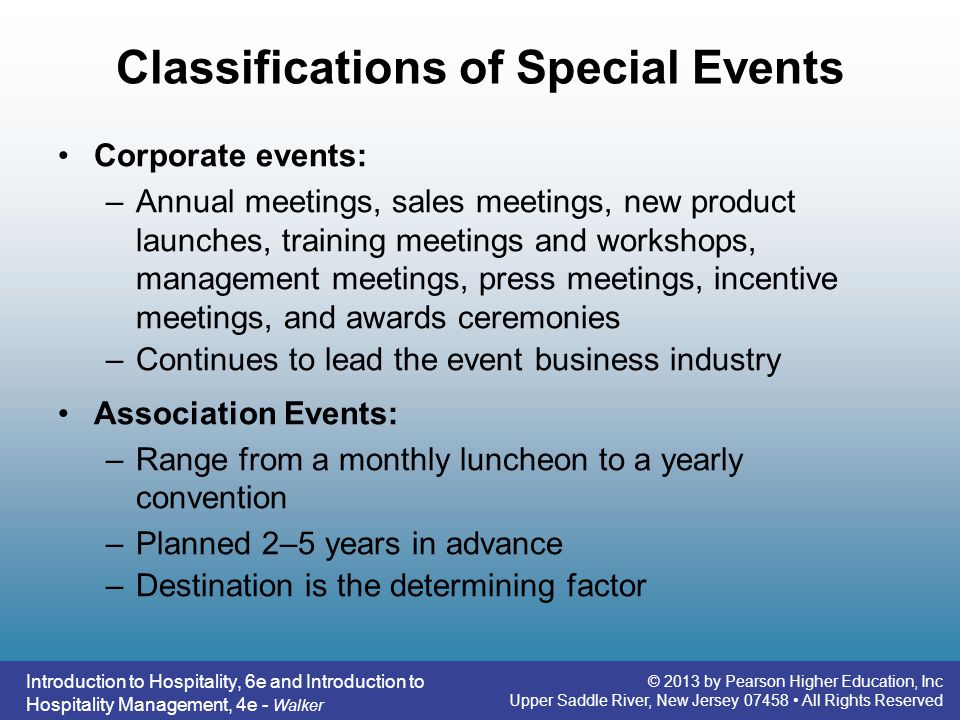 Classifications of Special Events

• Corporate events:
– Annual meetings, sales meetings, new product launches, training meetings and workshops, management meetings, press meetings, incentive meetings, and awards ceremonies
– Continues to lead the event business industry

• Association Events:
– Range from a monthly luncheon to a yearly convention
– Planned 2–5 years in advance
– Destination is the determining factor

Introduction to Hospitality, 6e and Introduction to Hospitality Management, 4e - Walker

© 2013 by Pearson Higher Education, Inc
Upper Saddle River, New Jersey 07458 • All Rights Reserved